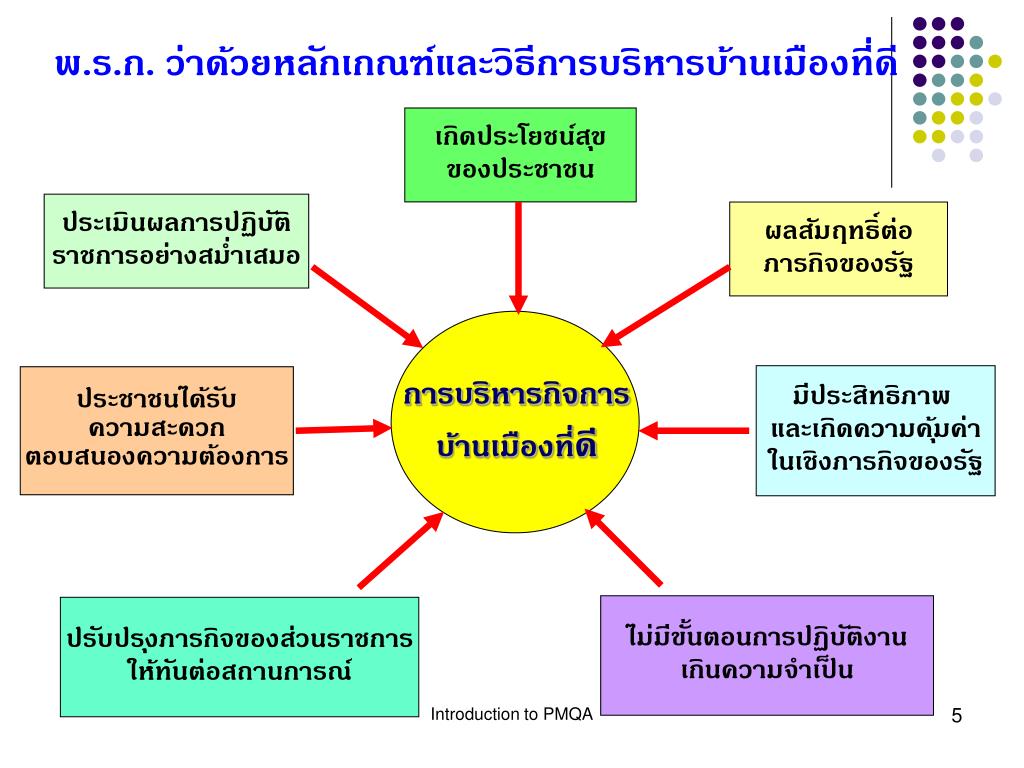 พ.ร.ก. ว่าด้วยหลักเกณฑ์และวิธีการบริหารบ้านเมืองที่ดี

เกิดประโยชน์สุข
ของประชาชน

ประเมินผลการปฏิบัติ
ราชการอย่างสม่ำเสมอ

ผลสัมฤทธิ์ต่อ
ภารกิจของรัฐ

ประชาชนได้รับ
ความสะดวก
ตอบสนองความต้องการ

การบริหารกิจการ
บ้านเมืองที่ดี

มีประสิทธิภาพ
และเกิดความคุ้มค่า
ในเชิงภารกิจของรัฐ

ปรับปรุงภารกิจของส่วนราชการ
ให้ทันต่อสถานการณ์

ไม่มีขั้นตอนการปฏิบัติงาน
เกินความจำเป็น

Introduction to PMQA

5